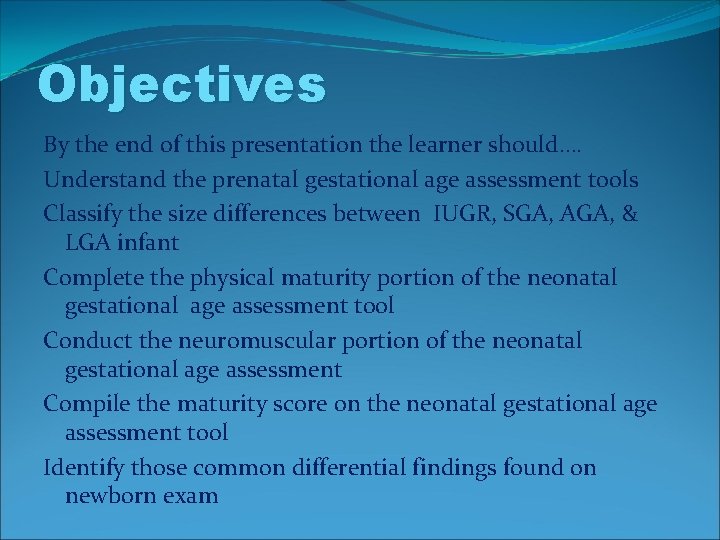 Objectives

By the end of this presentation the learner should….

Understand the prenatal gestational age assessment tools

Classify the size differences between IUGR, SGA, AGA, & LGA infant

Complete the physical maturity portion of the neonatal gestational age assessment tool

Conduct the neuromuscular portion of the neonatal gestational age assessment

Compile the maturity score on the neonatal gestational age assessment tool

Identify those common differential findings found on newborn exam